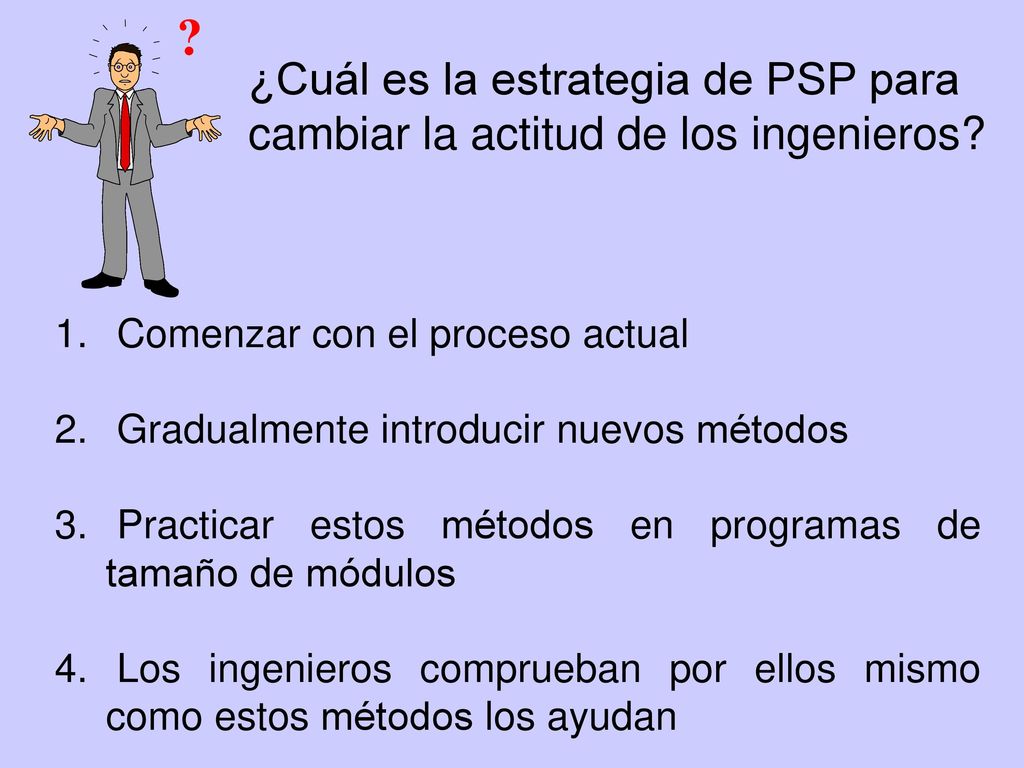 ?

¿Cuál es la estrategia de PSP para cambiar la actitud de los ingenieros?

1. Comenzar con el proceso actual

2. Gradualmente introducir nuevos métodos

3. Practicar estos métodos en programas de tamaño de módulos

4. Los ingenieros comprueban por ellos mismo como estos métodos los ayudan